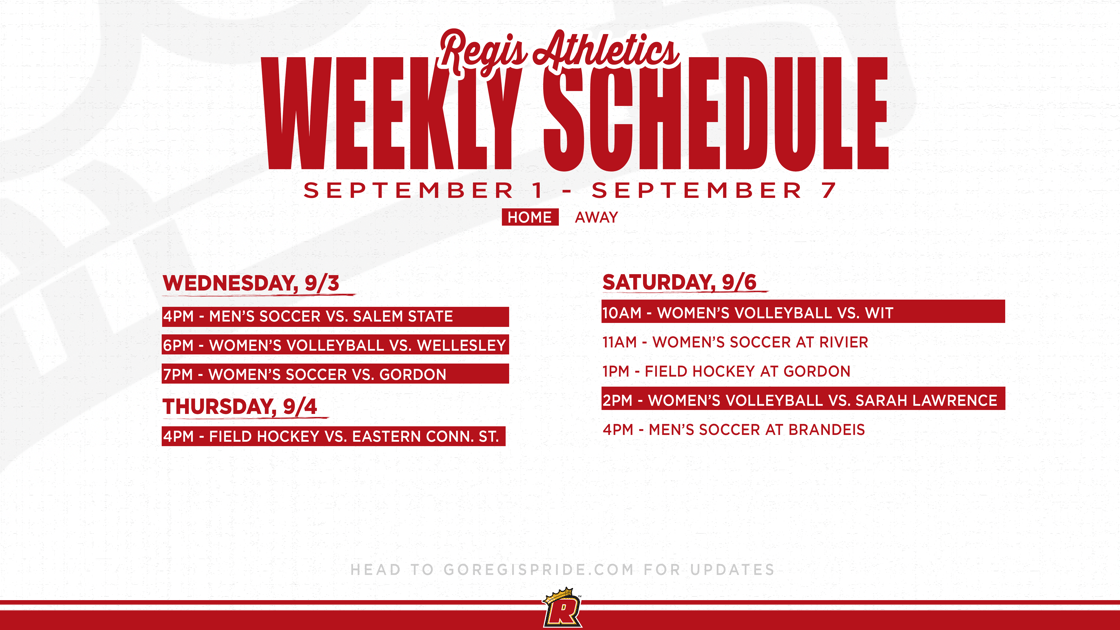 Regis Athletics
WEEKLY SCHEDULE
SEPTEMBER 1 - SEPTEMBER 7
HOME AWAY

WEDNESDAY, 9/3
4PM - MEN'S SOCCER VS. SALEM STATE
6PM - WOMEN'S VOLLEYBALL VS. WELLESLEY
7PM - WOMEN'S SOCCER VS. GORDON

THURSDAY, 9/4
4PM - FIELD HOCKEY VS. EASTERN CONN. ST.

SATURDAY, 9/6
10AM - WOMEN'S VOLLEYBALL VS. WIT
11AM - WOMEN'S SOCCER AT RIVIER
1PM - FIELD HOCKEY AT GORDON
2PM - WOMEN'S VOLLEYBALL VS. SARAH LAWRENCE
4PM - MEN'S SOCCER AT BRANDEIS

HEAD TO GOREGISPRIDE.COM FOR UPDATES
R